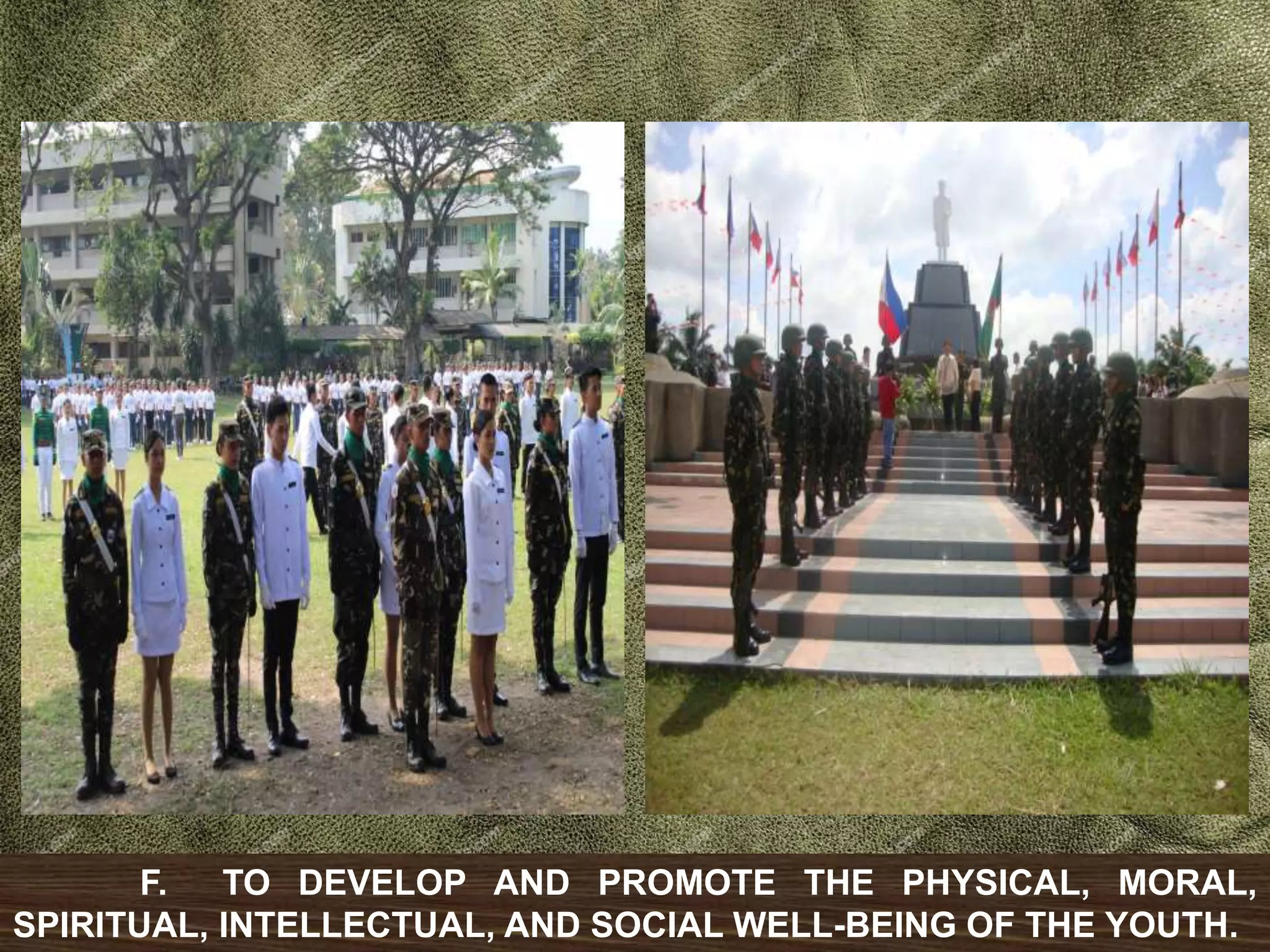 F. TO DEVELOP AND PROMOTE THE PHYSICAL, MORAL, SPIRITUAL, INTELLECTUAL, AND SOCIAL WELL-BEING OF THE YOUTH.